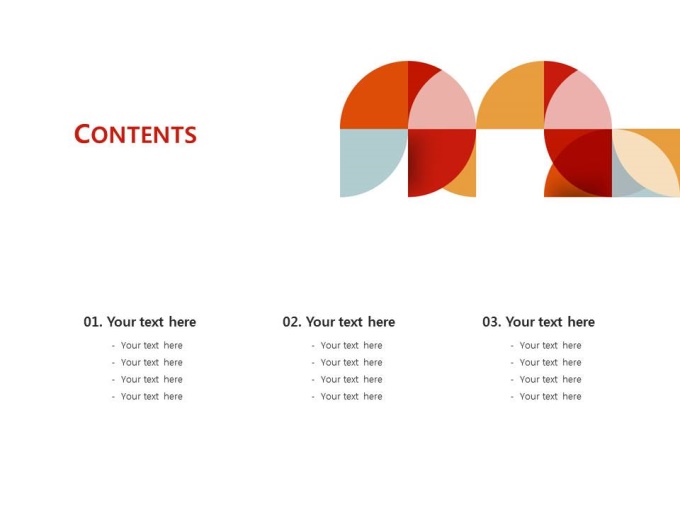 CONTENTS

01. Your text here

- Your text here
- Your text here
- Your text here
- Your text here

02. Your text here

- Your text here
- Your text here
- Your text here
- Your text here

03. Your text here

- Your text here
- Your text here
- Your text here
- Your text here